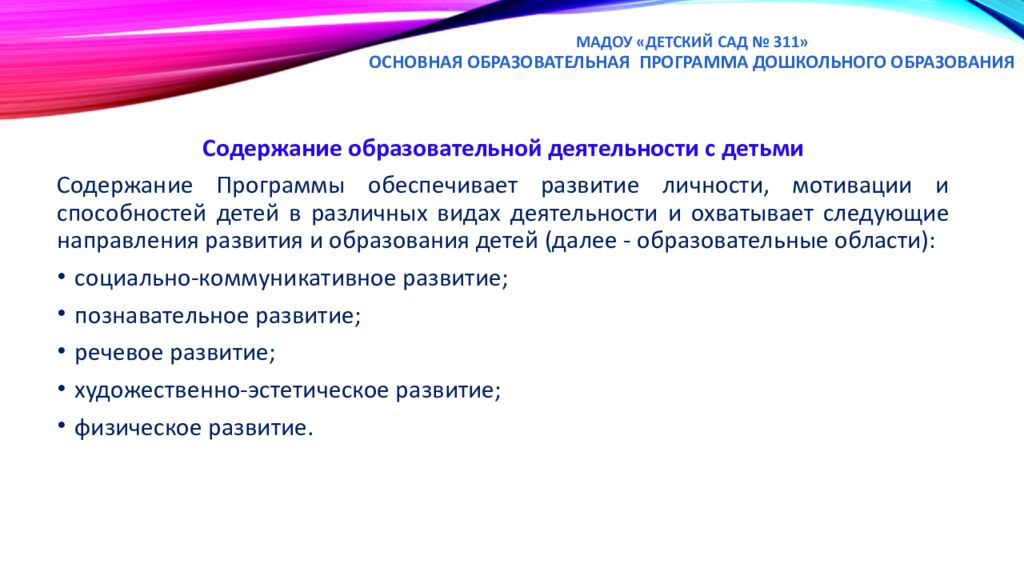 МАДОУ «ДЕТСКИЙ САД № 311»
ОСНОВНАЯ ОБРАЗОВАТЕЛЬНАЯ ПРОГРАММА ДОШКОЛЬНОГО ОБРАЗОВАНИЯ

Содержание образовательной деятельности с детьми

Содержание Программы обеспечивает развитие личности, мотивации и способностей детей в различных видах деятельности и охватывает следующие направления развития и образования детей (далее - образовательные области):

• социально-коммуникативное развитие;
• познавательное развитие;
• речевое развитие;
• художественно-эстетическое развитие;
• физическое развитие.